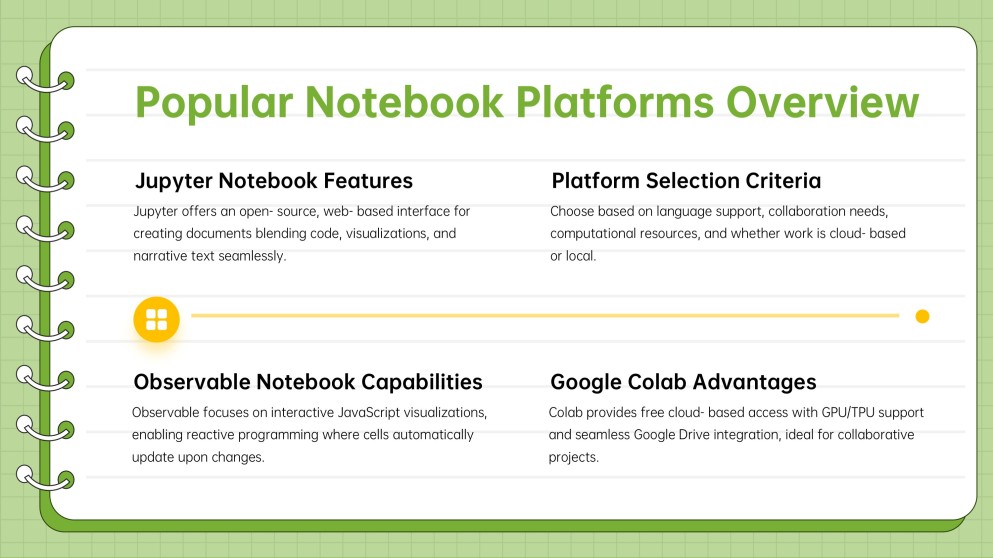 Popular Notebook Platforms Overview

Jupyter Notebook Features

Jupyter offers an open- source, web- based interface for creating documents blending code, visualizations, and narrative text seamlessly.

Platform Selection Criteria

Choose based on language support, collaboration needs, computational resources, and whether work is cloud- based or local.

Observable Notebook Capabilities

Observable focuses on interactive JavaScript visualizations, enabling reactive programming where cells automatically update upon changes.

Google Colab Advantages

Colab provides free cloud- based access with GPU/TPU support and seamless Google Drive integration, ideal for collaborative projects.